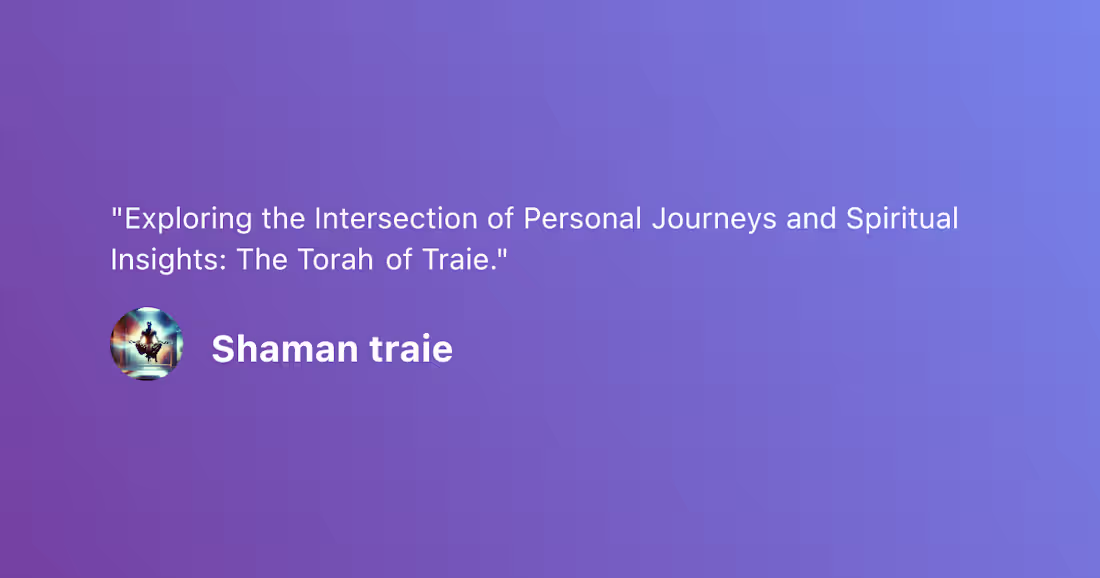 "Exploring the Intersection of Personal Journeys and Spiritual Insights: The Torah of Traie."

Shaman traie